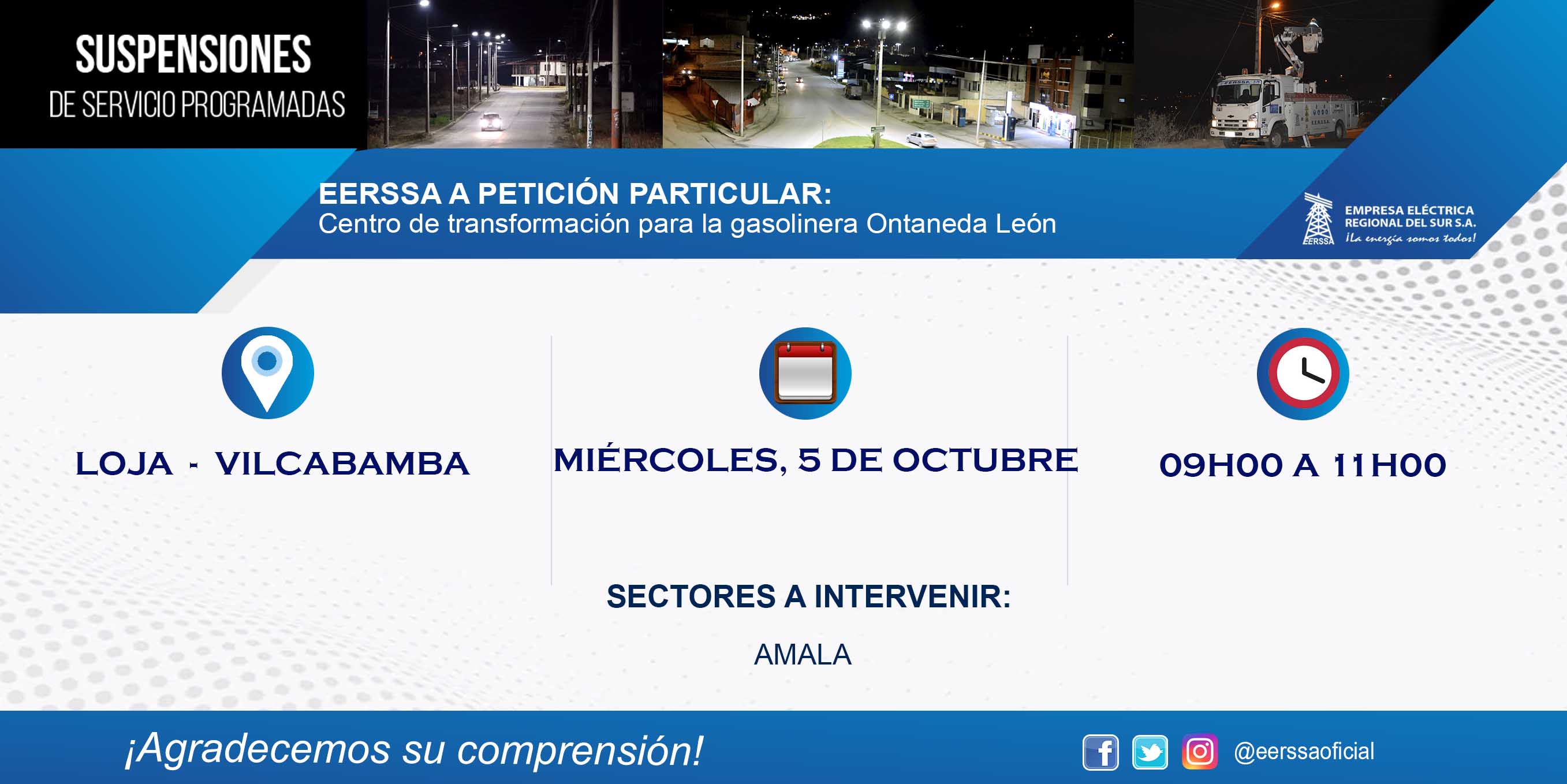 SUSPENSIONES
DE SERVICIO PROGRAMADAS

EERSSA A PETICIÓN PARTICULAR:
Centro de transformación para la gasolinera Ontaneda León

EERSSA
EMPRESA ELÉCTRICA
REGIONAL DEL SUR S.A.
¡La energía somos todos!

LOJA - VILCABAMBA

MIÉRCOLES, 5 DE OCTUBRE

09H00 A 11H00

SECTORES A INTERVENIR:

AMALA

¡Agradecemos su comprensión!

@eerssaoficial